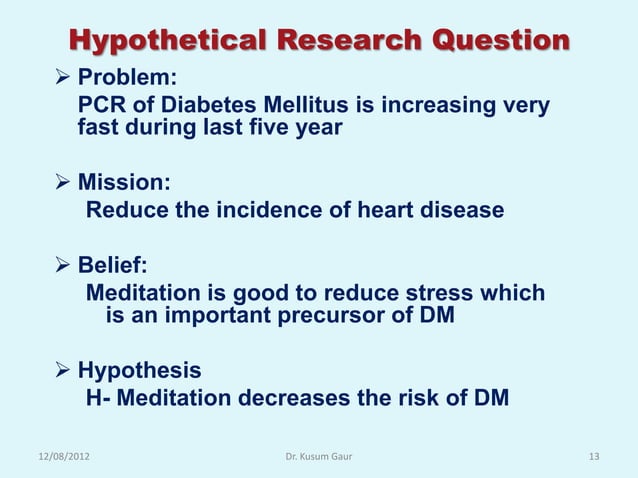 Hypothetical Research Question

➢ Problem:
PCR of Diabetes Mellitus is increasing very fast during last five year

➢ Mission:
Reduce the incidence of heart disease

➢ Belief:
Meditation is good to reduce stress which is an important precursor of DM

➢ Hypothesis
H- Meditation decreases the risk of DM

12/08/2012 Dr. Kusum Gaur 13